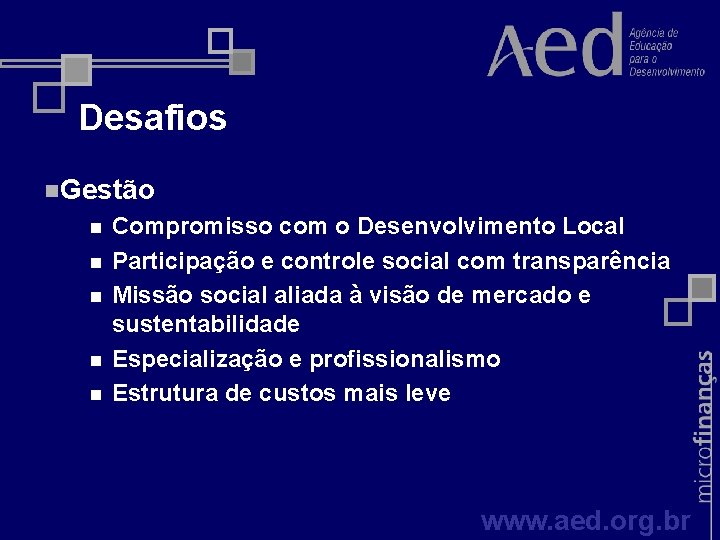 Aed Agência de Educação para o Desenvolvimento

Desafios

Gestão

Compromisso com o Desenvolvimento Local

Participação e controle social com transparência

Missão social aliada à visão de mercado e sustentabilidade

Especialização e profissionalismo

Estrutura de custos mais leve

microfinanças

www.aed.org.br